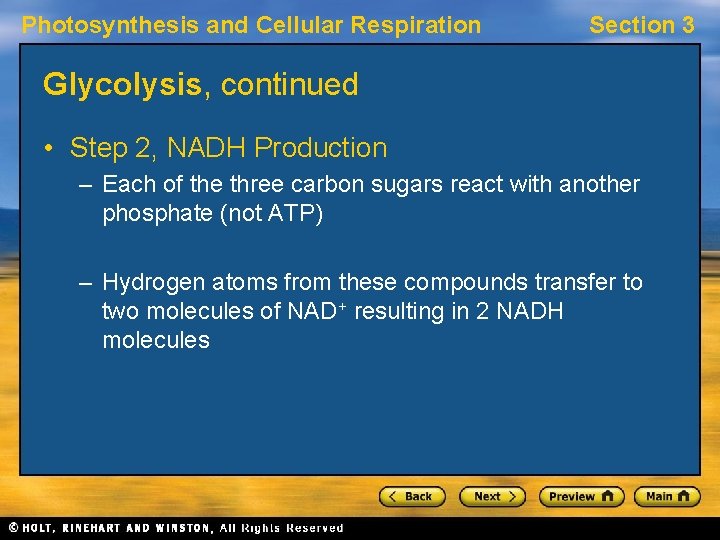 Photosynthesis and Cellular Respiration

Section 3

Glycolysis, continued

• Step 2, NADH Production

– Each of the three carbon sugars react with another phosphate (not ATP)

– Hydrogen atoms from these compounds transfer to two molecules of $NAD^+$ resulting in 2 NADH molecules

< Back

Next >

Preview

Main

© HOLT, RINEHART AND WINSTON, All Rights Reserved